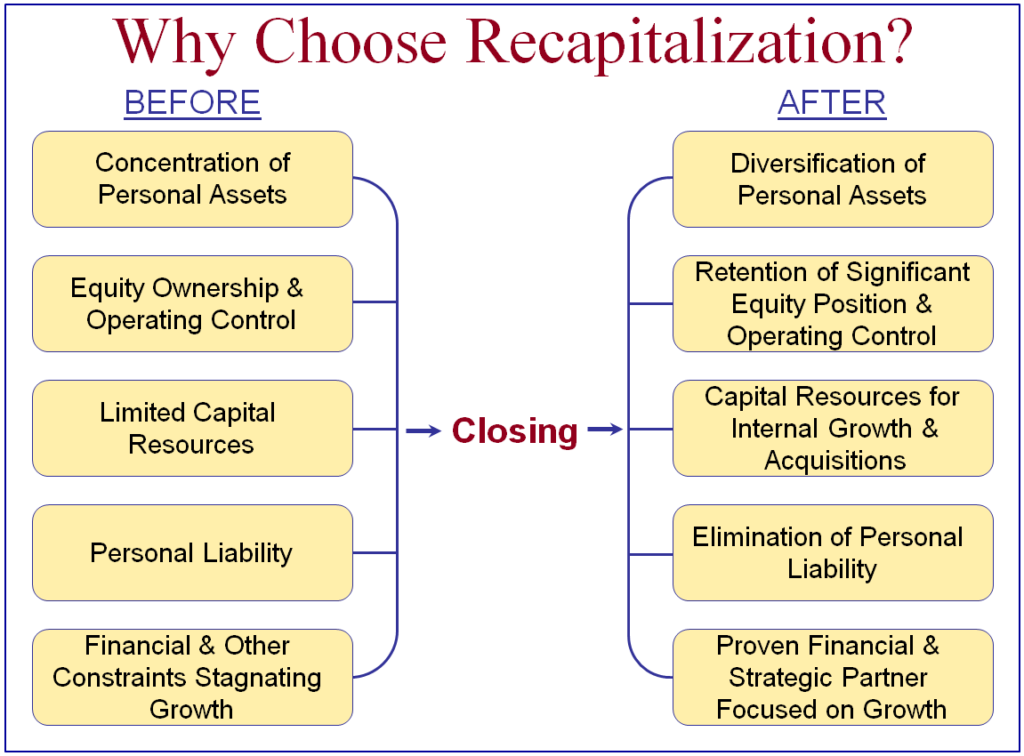 Why Choose Recapitalization?

BEFORE

Concentration of Personal Assets

Equity Ownership & Operating Control

Limited Capital Resources

Personal Liability

Financial & Other Constraints Stagnating Growth

Closing

AFTER

Diversification of Personal Assets

Retention of Significant Equity Position & Operating Control

Capital Resources for Internal Growth & Acquisitions

Elimination of Personal Liability

Proven Financial & Strategic Partner Focused on Growth